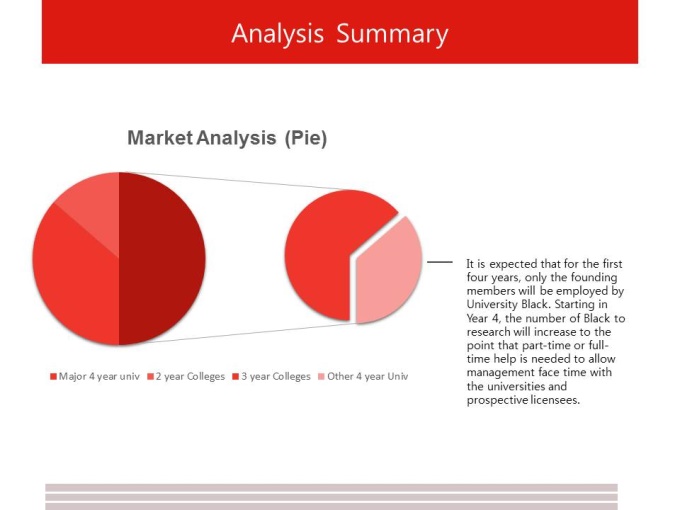 Analysis Summary

Market Analysis (Pie)

Major 4 year univ  2 year Colleges  3 year Colleges  Other 4 year Univ

It is expected that for the first four years, only the founding members will be employed by University Black. Starting in Year 4, the number of Black to research will increase to the point that part-time or full-time help is needed to allow management face time with the universities and prospective licensees.